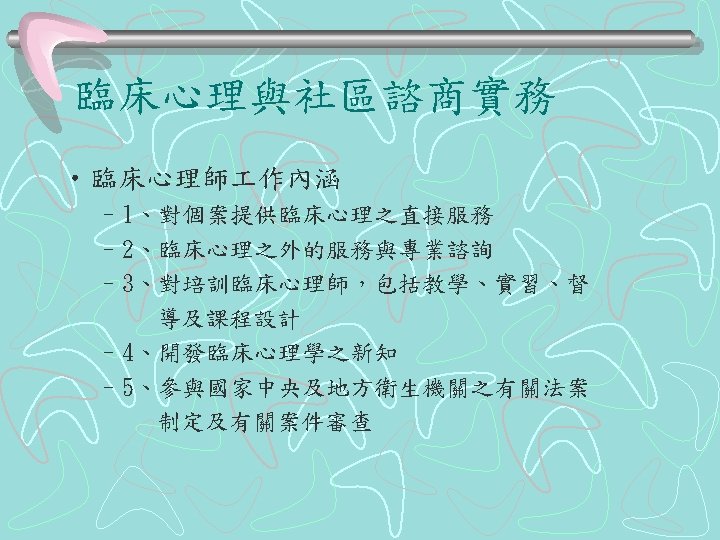 臨床心理與社區諮商實務

• 臨床心理師工作內涵
– 1、對個案提供臨床心理之直接服務
– 2、臨床心理之外的服務與專業諮詢
– 3、對培訓臨床心理師，包括教學、實習、督導及課程設計
– 4、開發臨床心理學之新知
– 5、參與國家中央及地方衛生機關之有關法案制定及有關案件審查